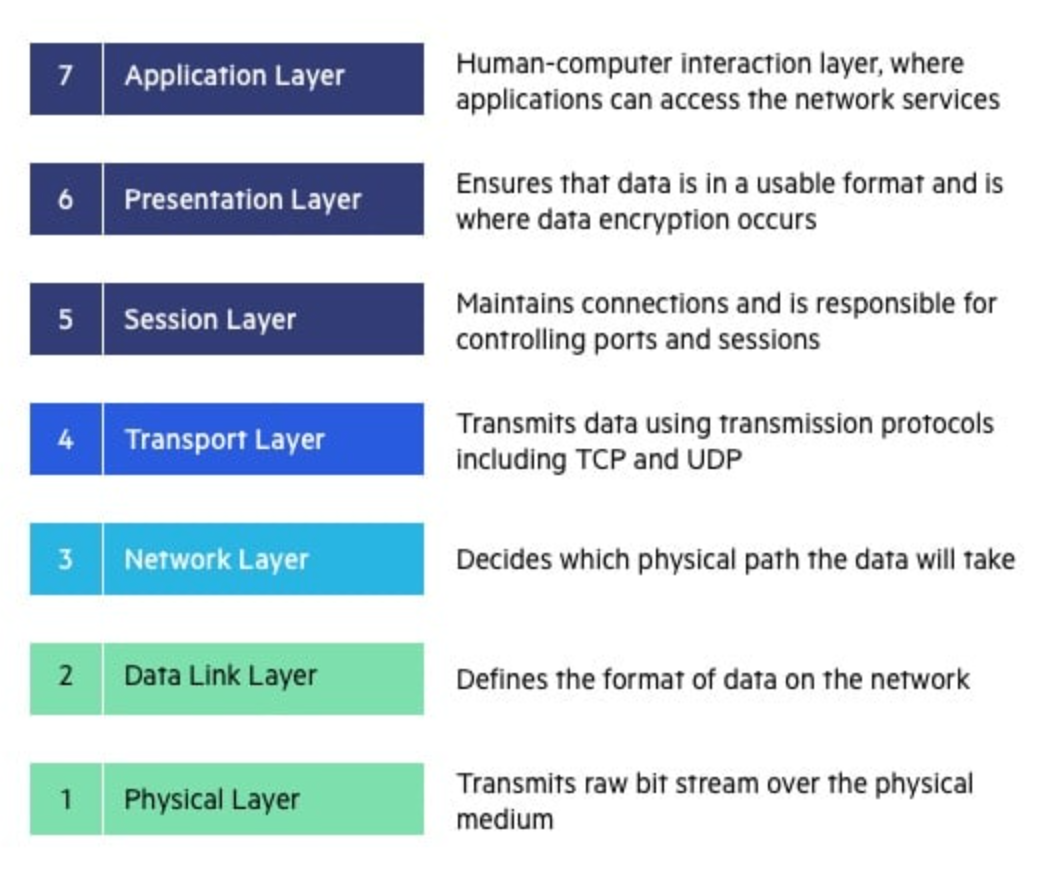 7 Application Layer
Human-computer interaction layer, where applications can access the network services

6 Presentation Layer
Ensures that data is in a usable format and is where data encryption occurs

5 Session Layer
Maintains connections and is responsible for controlling ports and sessions

4 Transport Layer
Transmits data using transmission protocols including TCP and UDP

3 Network Layer
Decides which physical path the data will take

2 Data Link Layer
Defines the format of data on the network

1 Physical Layer
Transmits raw bit stream over the physical medium